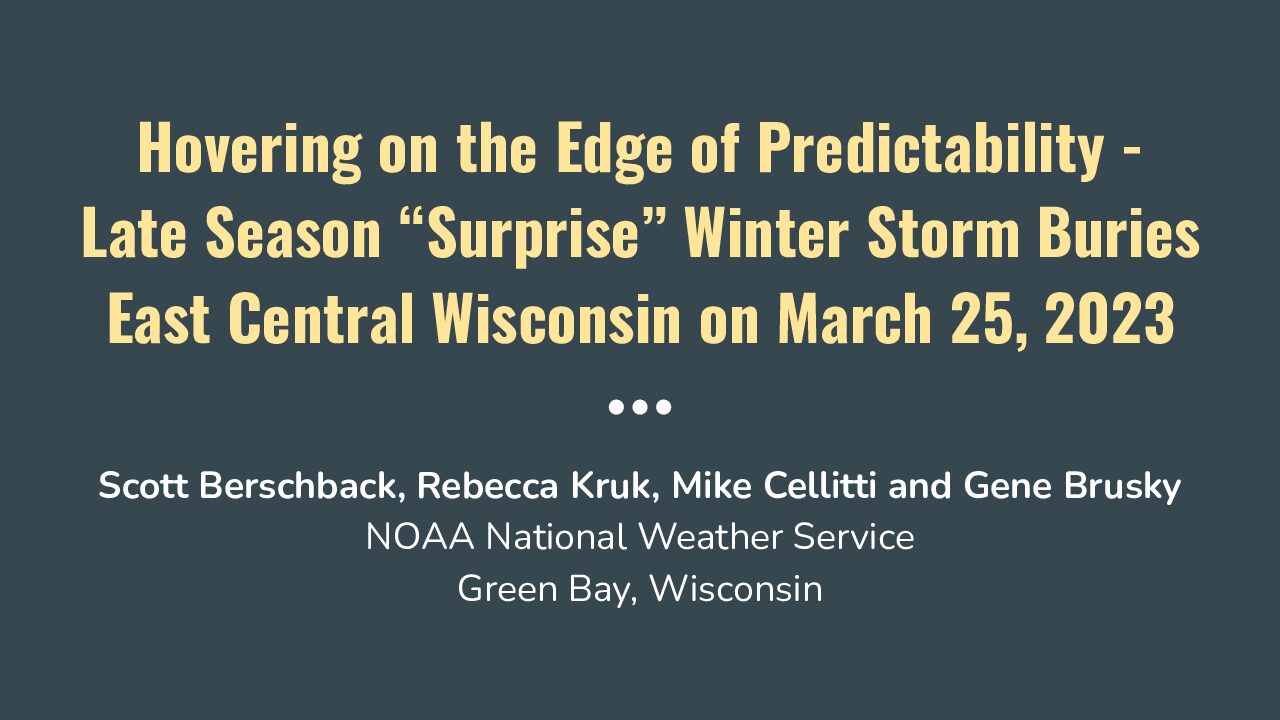 Hovering on the Edge of Predictability - Late Season “Surprise” Winter Storm Buries East Central Wisconsin on March 25, 2023

Scott Berschback, Rebecca Kruk, Mike Cellitti and Gene Brusky
NOAA National Weather Service
Green Bay, Wisconsin